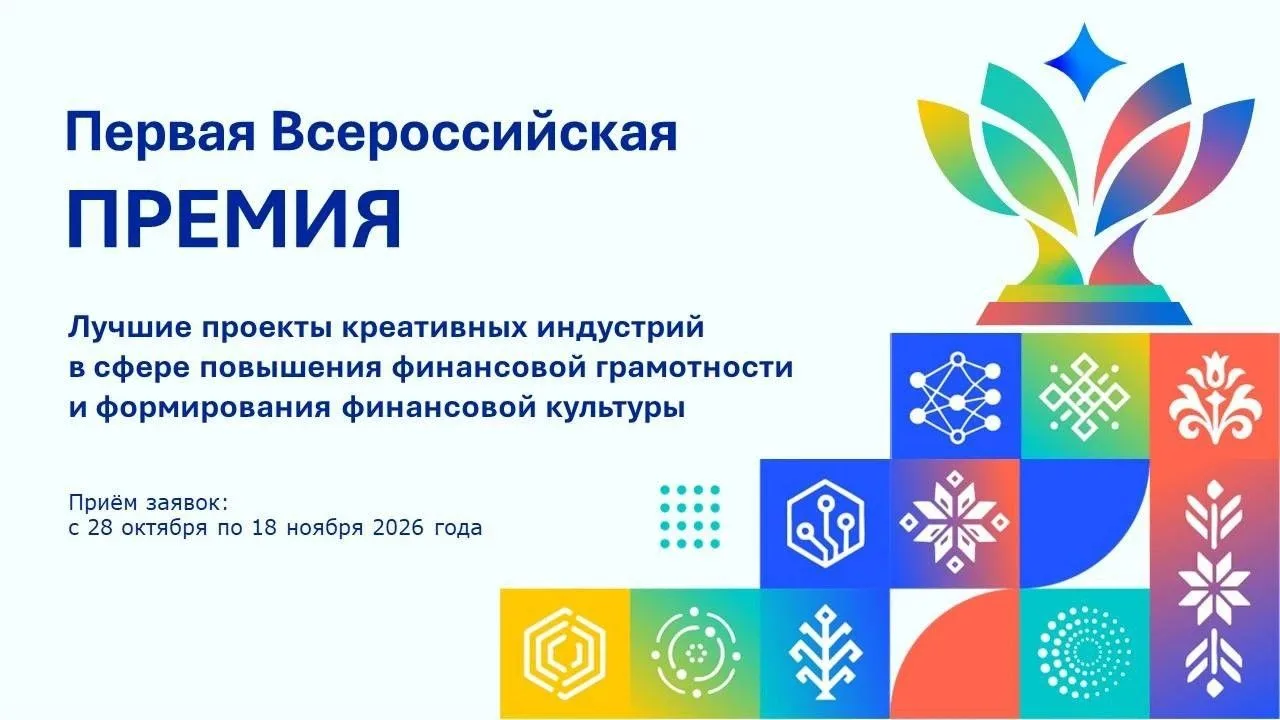 Первая Всероссийская
ПРЕМИЯ

Лучшие проекты креативных индустрий в сфере повышения финансовой грамотности и формирования финансовой культуры

Приём заявок:
с 28 октября по 18 ноября 2026 года